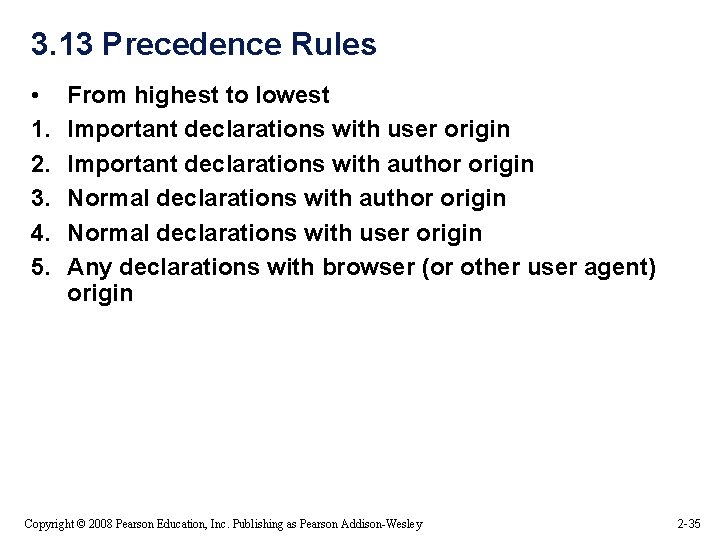 3.13 Precedence Rules

• From highest to lowest
1. Important declarations with user origin
2. Important declarations with author origin
3. Normal declarations with author origin
4. Normal declarations with user origin
5. Any declarations with browser (or other user agent) origin

Copyright © 2008 Pearson Education, Inc. Publishing as Pearson Addison-Wesley

2-35